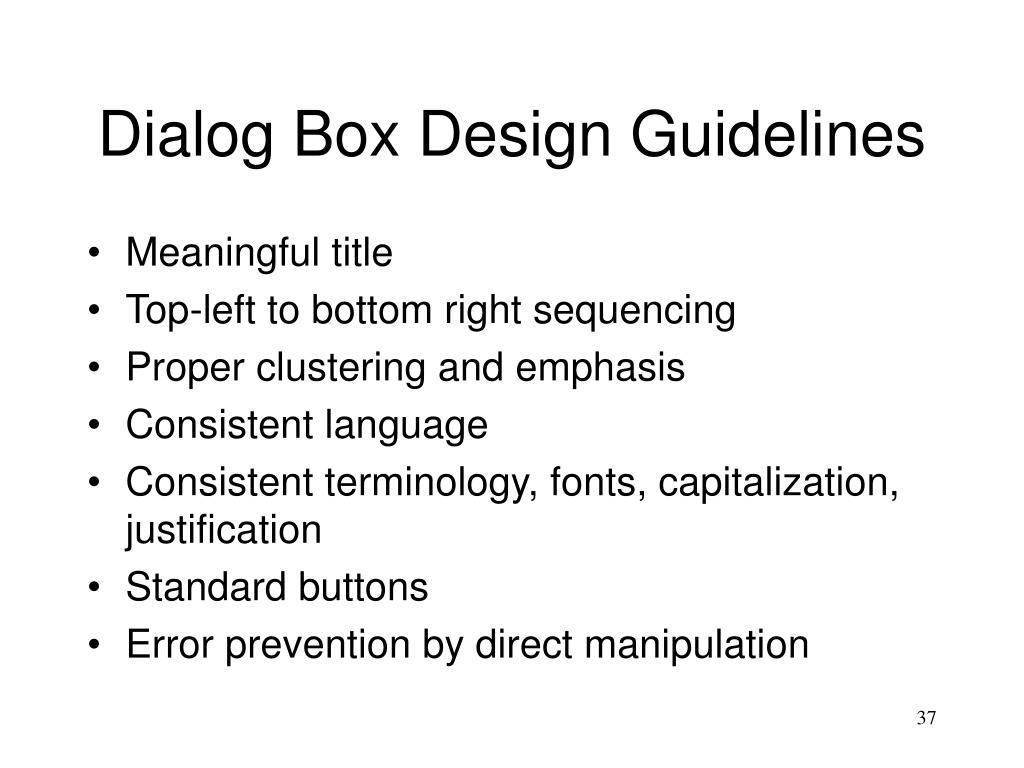 Dialog Box Design Guidelines

• Meaningful title
• Top-left to bottom right sequencing
• Proper clustering and emphasis
• Consistent language
• Consistent terminology, fonts, capitalization, justification
• Standard buttons
• Error prevention by direct manipulation

37